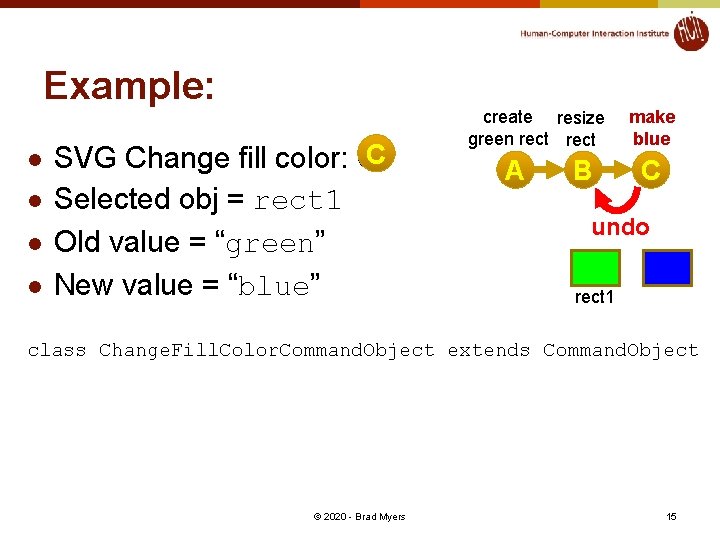 Human-Computer Interaction Institute

HCI

Example:

- SVG Change fill color: C
- Selected obj = rect1
- Old value = “green”
- New value = “blue”

create green rect

resize rect

make blue

A

B

C

undo

rect1

class ChangeFillColorCommandObject extends CommandObject

© 2020 - Brad Myers

15